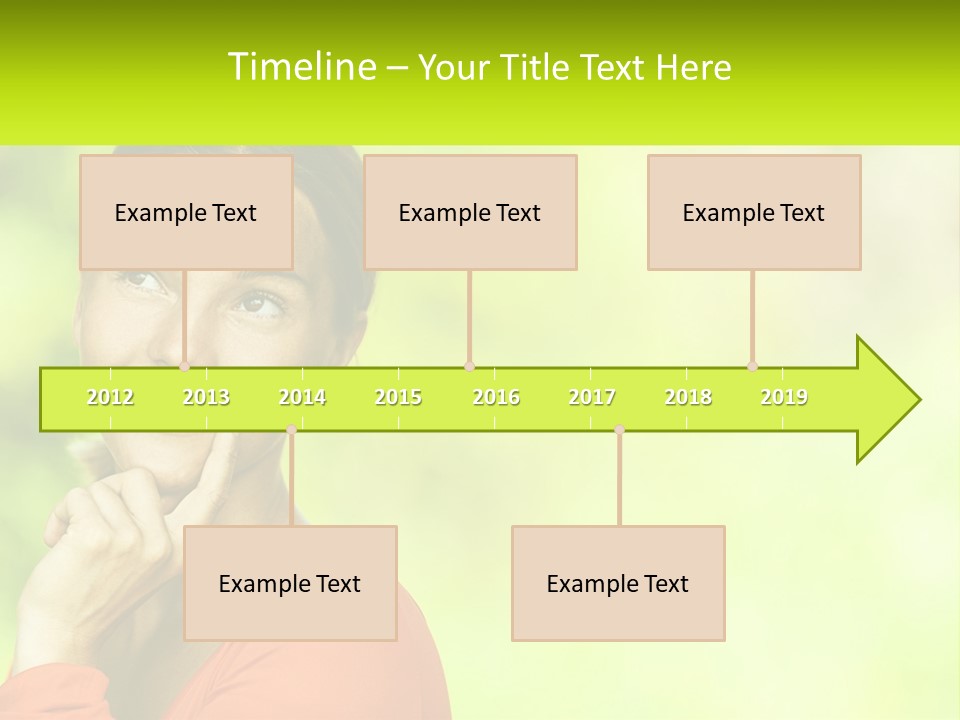 Timeline – Your Title Text Here

Example Text

Example Text

Example Text

2012 2013 2014 2015 2016 2017 2018 2019

Example Text

Example Text